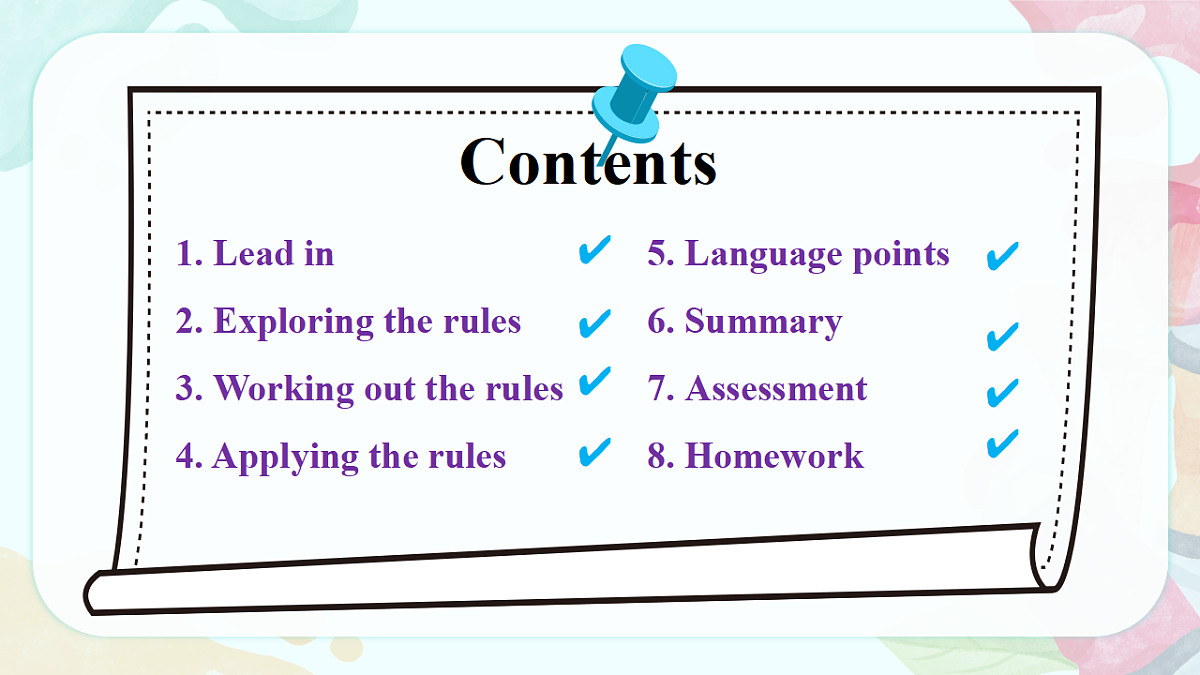 Contents

1. Lead in ✔
2. Exploring the rules ✔
3. Working out the rules ✔
4. Applying the rules ✔

5. Language points ✔
6. Summary ✔
7. Assessment ✔
8. Homework ✔